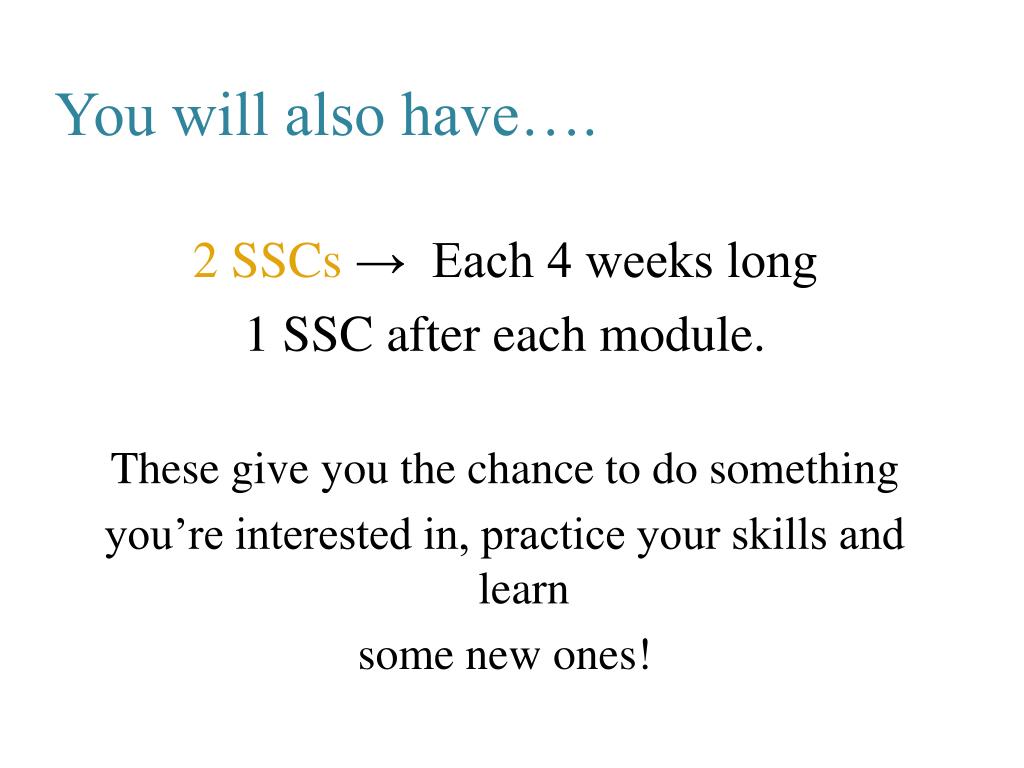 You will also have….

2 SSCs → Each 4 weeks long
1 SSC after each module.

These give you the chance to do something you’re interested in, practice your skills and learn some new ones!